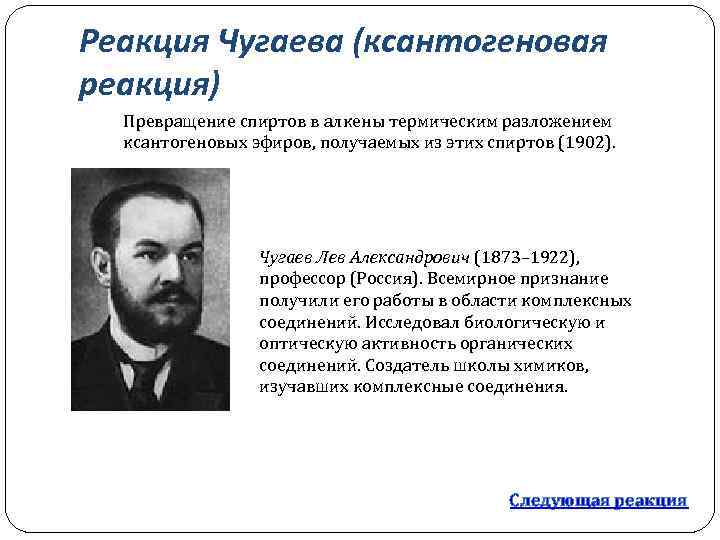 Реакция Чугаева (ксантогеновая реакция)

Превращение спиртов в алкены термическим разложением ксантогеновых эфиров, получаемых из этих спиртов (1902).

Чугаев Лев Александрович (1873–1922), профессор (Россия). Всемирное признание получили его работы в области комплексных соединений. Исследовал биологическую и оптическую активность органических соединений. Создатель школы химиков, изучавших комплексные соединения.

Следующая реакция